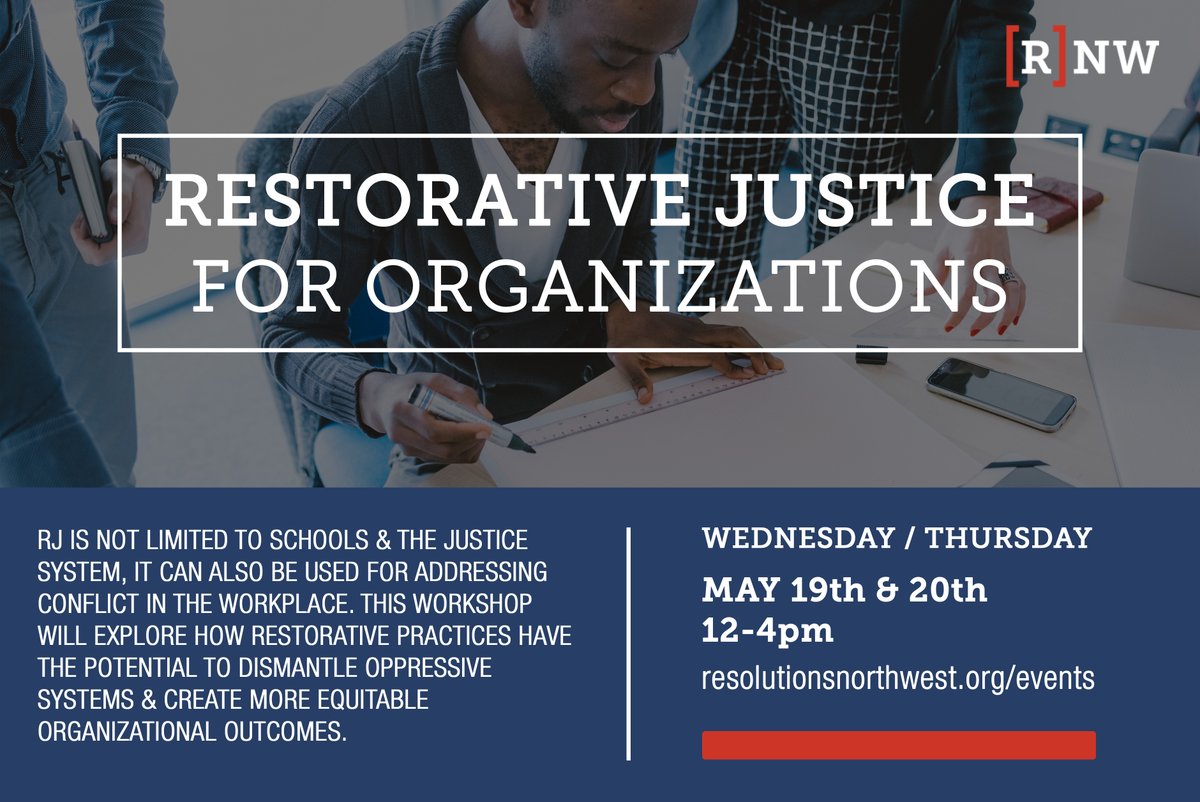 [R]NW

RESTORATIVE JUSTICE FOR ORGANIZATIONS

RJ IS NOT LIMITED TO SCHOOLS & THE JUSTICE SYSTEM, IT CAN ALSO BE USED FOR ADDRESSING CONFLICT IN THE WORKPLACE. THIS WORKSHOP WILL EXPLORE HOW RESTORATIVE PRACTICES HAVE THE POTENTIAL TO DISMANTLE OPPRESSIVE SYSTEMS & CREATE MORE EQUITABLE ORGANIZATIONAL OUTCOMES.

WEDNESDAY / THURSDAY

MAY 19th & 20th
12-4pm

resolutionsnorthwest.org/events